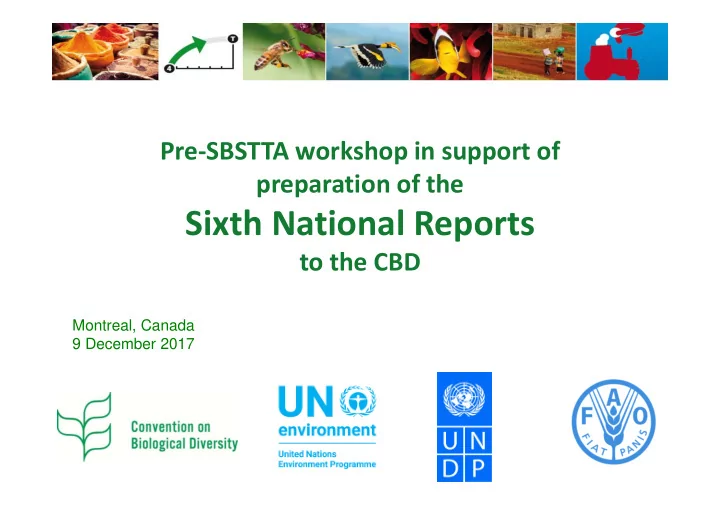 4 T

Pre-SBSTTA workshop in support of preparation of the
Sixth National Reports
to the CBD

Montreal, Canada
9 December 2017

Convention on Biological Diversity

UN environment
United Nations Environment Programme

U N
D P

F A O
FIAT PANIS